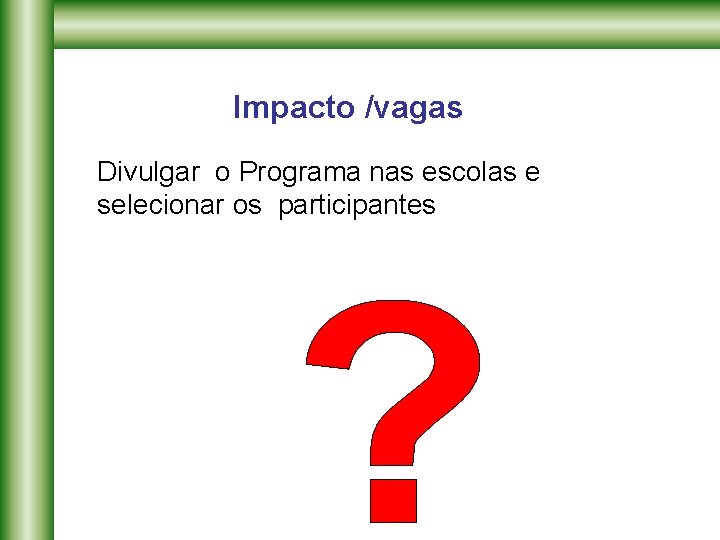 Impacto /vagas

Divulgar o Programa nas escolas e selecionar os participantes

?